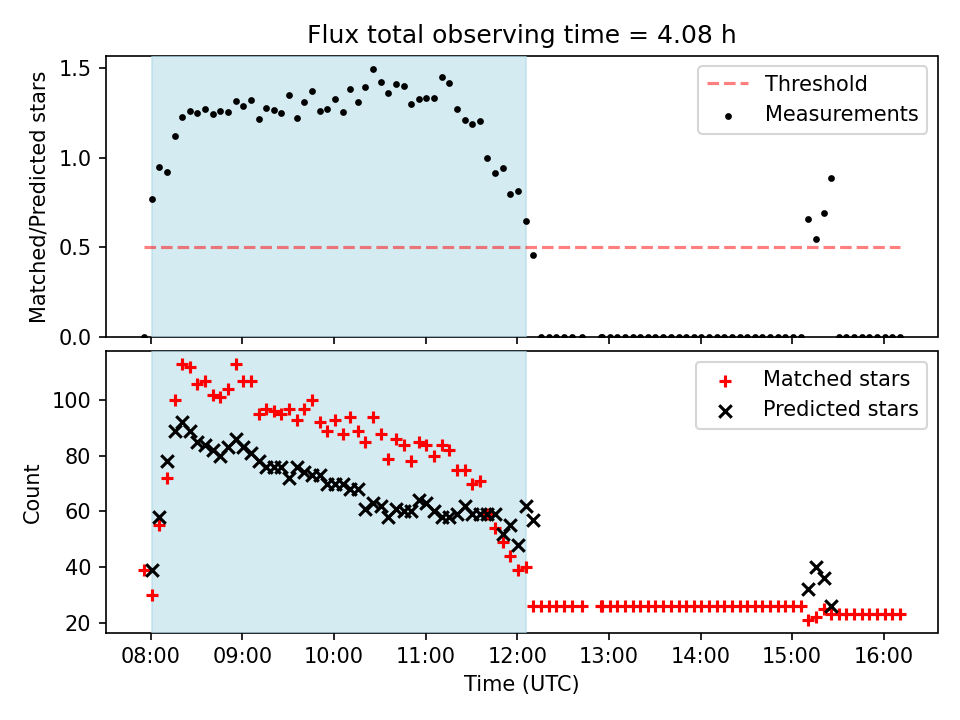 Flux total observing time = 4.08 h

Matched/Predicted stars

1.5
1.0
0.5
0.0

Threshold
Measurements

Count

100
80
60
40
20

Matched stars
Predicted stars

08:00 09:00 10:00 11:00 12:00 13:00 14:00 15:00 16:00

Time (UTC)